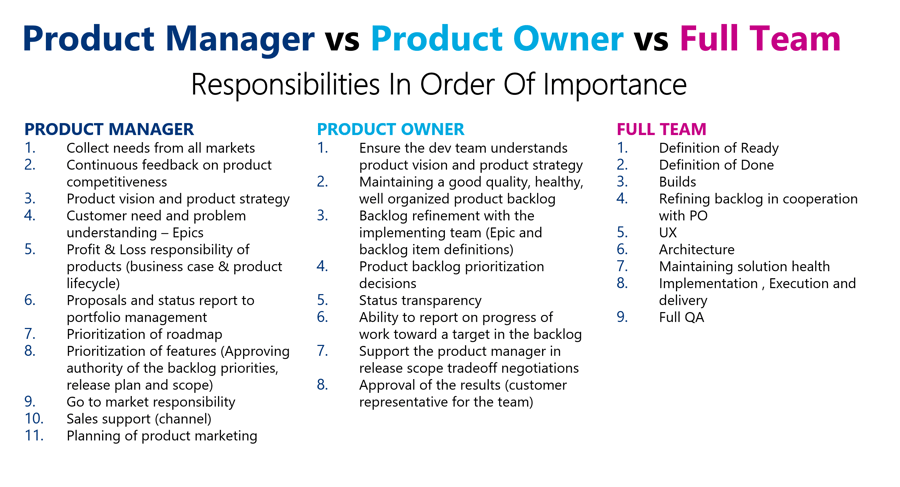 Product Manager vs Product Owner vs Full Team

Responsibilities In Order Of Importance

PRODUCT MANAGER
1. Collect needs from all markets
2. Continuous feedback on product competitiveness
3. Product vision and product strategy
4. Customer need and problem understanding – Epics
5. Profit & Loss responsibility of products (business case & product lifecycle)
6. Proposals and status report to portfolio management
7. Prioritization of roadmap
8. Prioritization of features (Approving authority of the backlog priorities, release plan and scope)
9. Go to market responsibility
10. Sales support (channel)
11. Planning of product marketing

PRODUCT OWNER
1. Ensure the dev team understands product vision and product strategy
2. Maintaining a good quality, healthy, well organized product backlog
3. Backlog refinement with the implementing team (Epic and backlog item definitions)
4. Product backlog prioritization decisions
5. Status transparency
6. Ability to report on progress of work toward a target in the backlog
7. Support the product manager in release scope tradeoff negotiations
8. Approval of the results (customer representative for the team)

FULL TEAM
1. Definition of Ready
2. Definition of Done
3. Builds
4. Refining backlog in cooperation with PO
5. UX
6. Architecture
7. Maintaining solution health
8. Implementation , Execution and delivery
9. Full QA